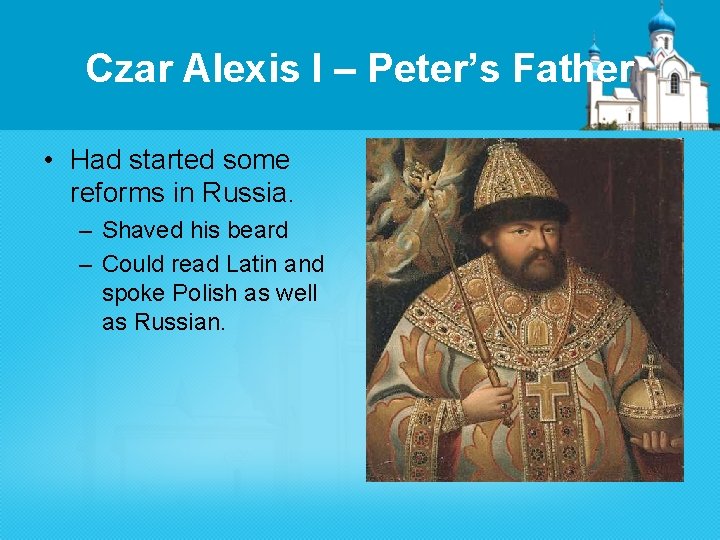 Czar Alexis I – Peter's Father

• Had started some reforms in Russia.
– Shaved his beard
– Could read Latin and spoke Polish as well as Russian.